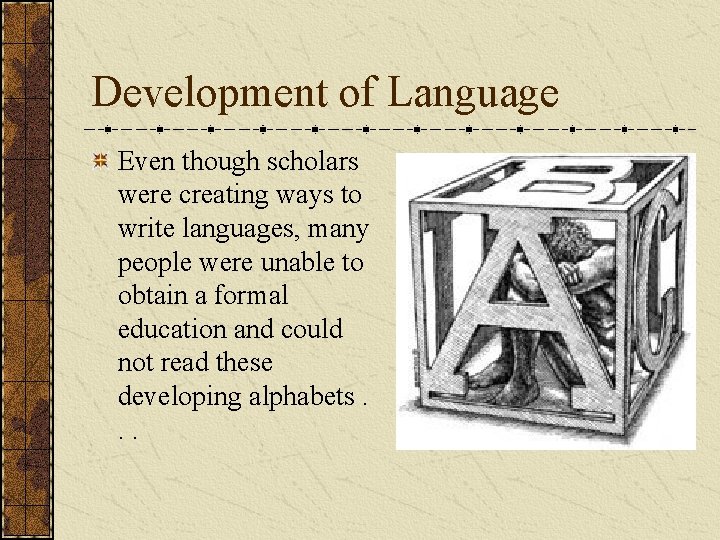 Development of Language

Even though scholars were creating ways to write languages, many people were unable to obtain a formal education and could not read these developing alphabets . . .

A B C